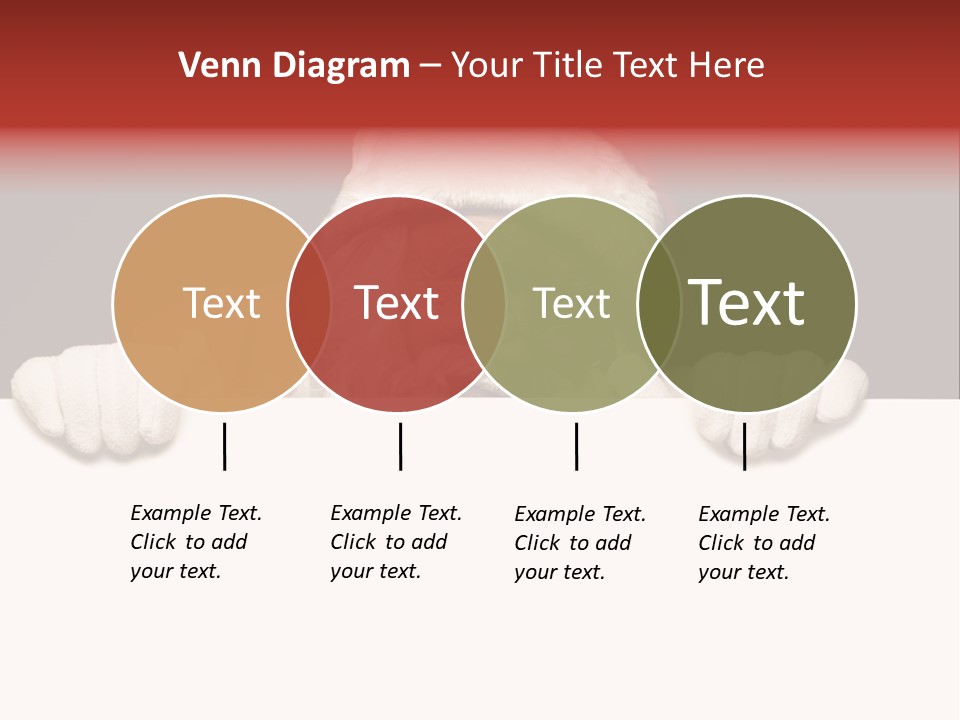 Venn Diagram – Your Title Text Here

Text

Text

Text

Text

Example Text. Click to add your text.

Example Text. Click to add your text.

Example Text. Click to add your text.

Example Text. Click to add your text.